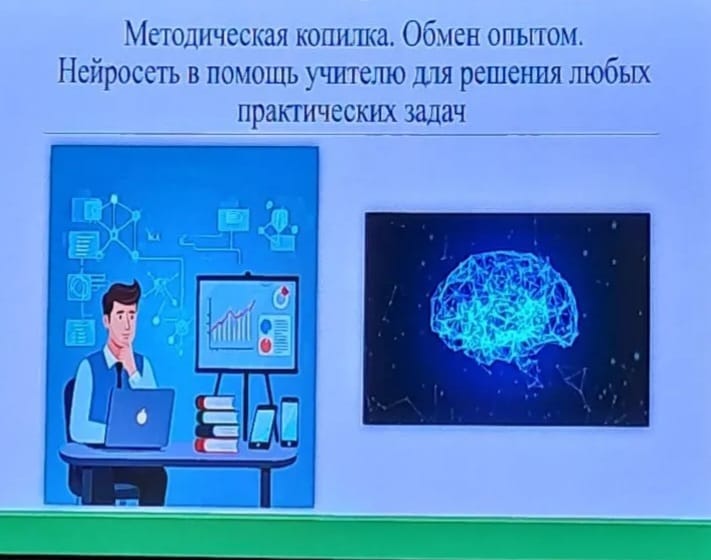 Методическая копилка. Обмен опытом.
Нейросеть в помощь учителю для решения любых практических задач